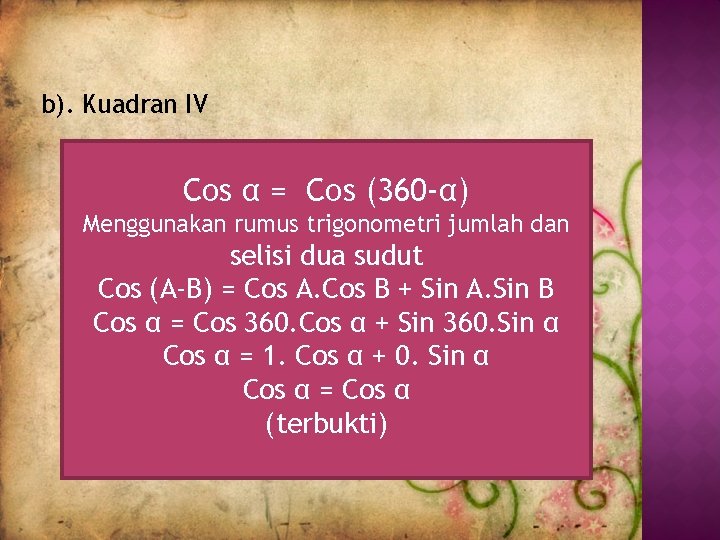 b). Kuadran IV

$\text{Cos } \alpha = \text{Cos } (360-\alpha)$
Menggunakan rumus trigonometri jumlah dan selisi dua sudut
$\text{Cos } (A-B) = \text{Cos } A.\text{Cos } B + \text{Sin } A.\text{Sin } B$
$\text{Cos } \alpha = \text{Cos } 360.\text{Cos } \alpha + \text{Sin } 360.\text{Sin } \alpha$
$\text{Cos } \alpha = 1. \text{Cos } \alpha + 0. \text{Sin } \alpha$
$\text{Cos } \alpha = \text{Cos } \alpha$
(terbukti)